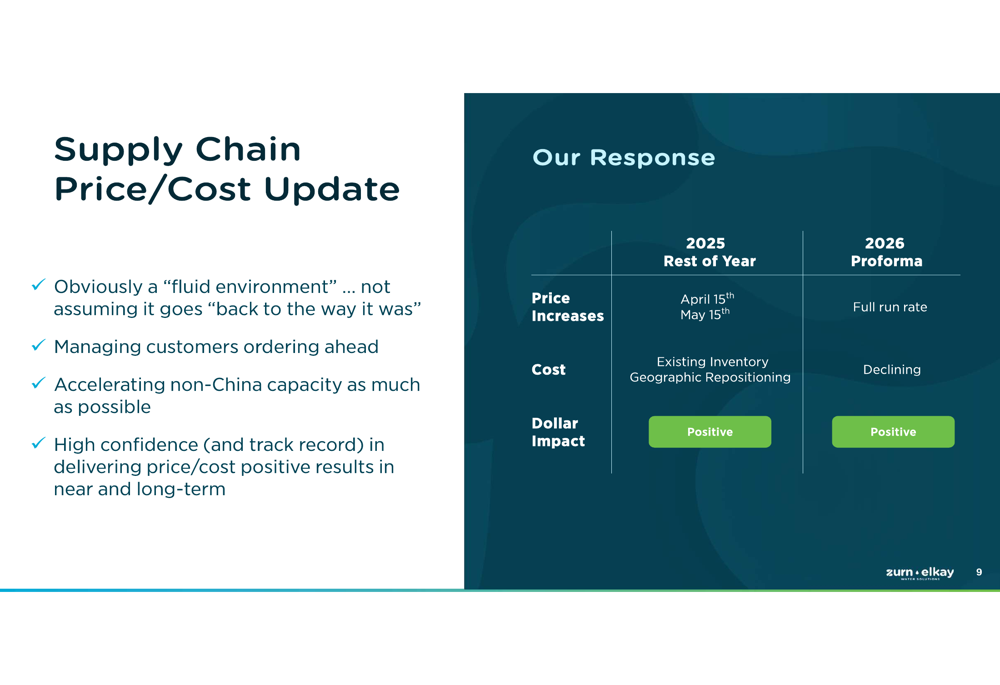 Supply Chain Price/Cost Update

✓ Obviously a “fluid environment” … not assuming it goes “back to the way it was”

✓ Managing customers ordering ahead

✓ Accelerating non-China capacity as much as possible

✓ High confidence (and track record) in delivering price/cost positive results in near and long-term

Our Response

| | 2025 Rest of Year | 2026 Proforma |
|---|---|---|
| Price Increases | April 15$^{th}$ May 15$^{th}$ | Full run rate |
| Cost | Existing Inventory Geographic Repositioning | Declining |
| Dollar Impact | Positive | Positive |

zurn • elkay WATER SOLUTIONS 9